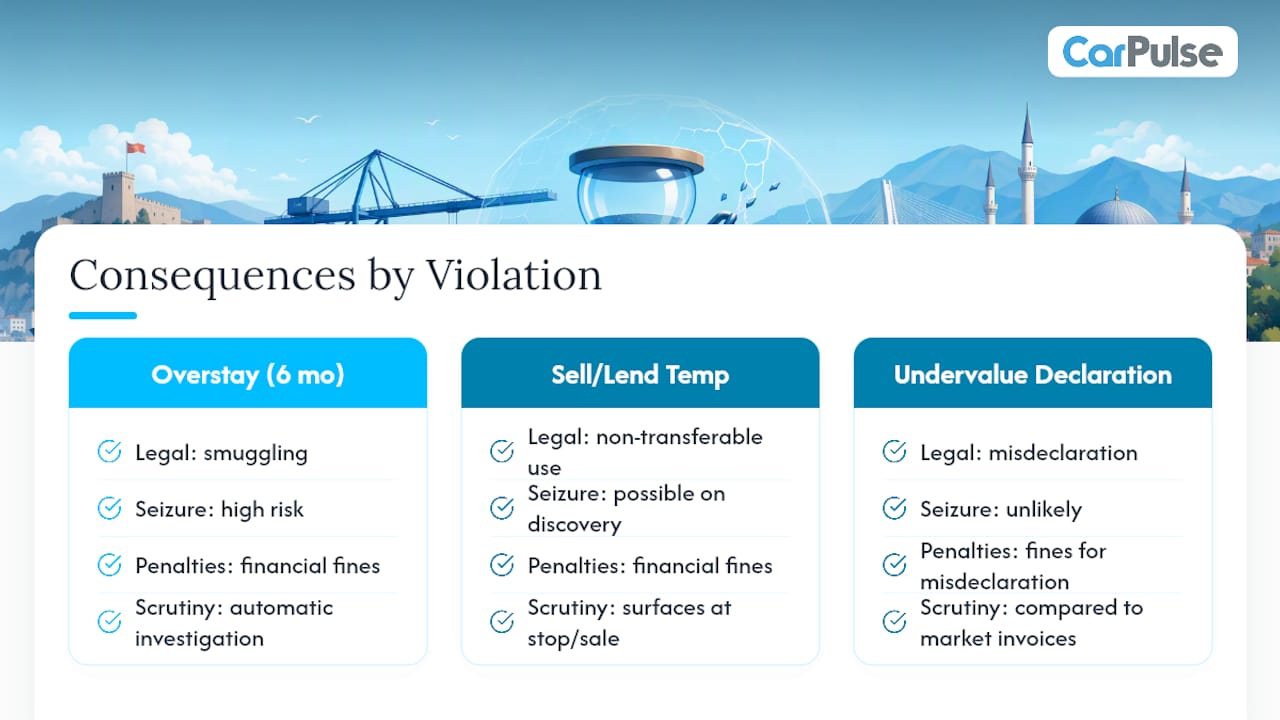 CarPulse

Consequences by Violation

Overstay (6 mo)

Legal: smuggling

Seizure: high risk

Penalties: financial fines

Scrutiny: automatic investigation

Sell/Lend Temp

Legal: non-transferable use

Seizure: possible on discovery

Penalties: financial fines

Scrutiny: surfaces at stop/sale

Undervalue Declaration

Legal: misdeclaration

Seizure: unlikely

Penalties: fines for misdeclaration

Scrutiny: compared to market invoices